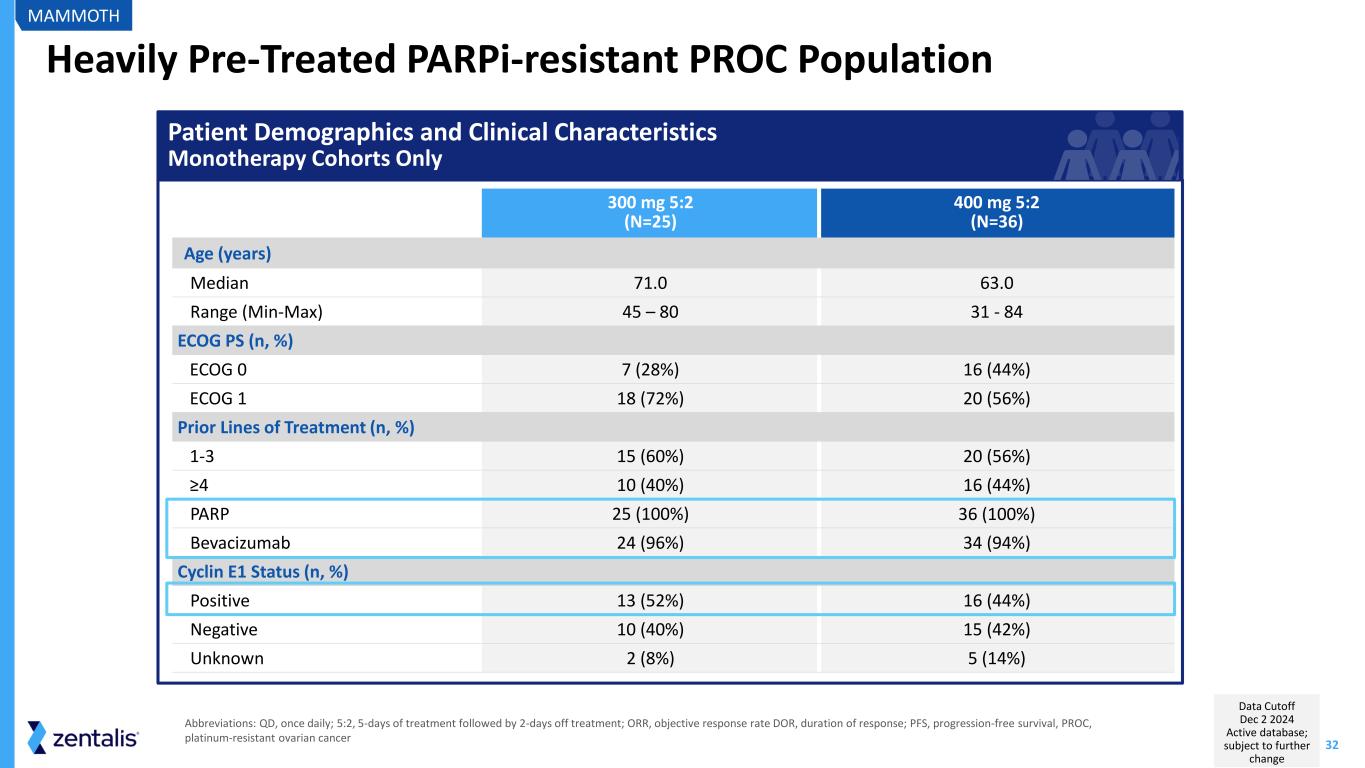 MAMMOTH

Heavily Pre-Treated PARPi-resistant PROC Population

Patient Demographics and Clinical Characteristics
Monotherapy Cohorts Only

| | 300 mg 5:2 (N=25) | 400 mg 5:2 (N=36) |
|---|---|---|
| Age (years) | | |
| Median | 71.0 | 63.0 |
| Range (Min-Max) | 45 – 80 | 31 - 84 |
| ECOG PS (n, %) | | |
| ECOG 0 | 7 (28%) | 16 (44%) |
| ECOG 1 | 18 (72%) | 20 (56%) |
| Prior Lines of Treatment (n, %) | | |
| 1-3 | 15 (60%) | 20 (56%) |
| ≥4 | 10 (40%) | 16 (44%) |
| PARP | 25 (100%) | 36 (100%) |
| Bevacizumab | 24 (96%) | 34 (94%) |
| Cyclin E1 Status (n, %) | | |
| Positive | 13 (52%) | 16 (44%) |
| Negative | 10 (40%) | 15 (42%) |
| Unknown | 2 (8%) | 5 (14%) |

zentalis

Abbreviations: QD, once daily; 5:2, 5-days of treatment followed by 2-days off treatment; ORR, objective response rate DOR, duration of response; PFS, progression-free survival, PROC, platinum-resistant ovarian cancer

Data Cutoff
Dec 2 2024
Active database; subject to further change

32